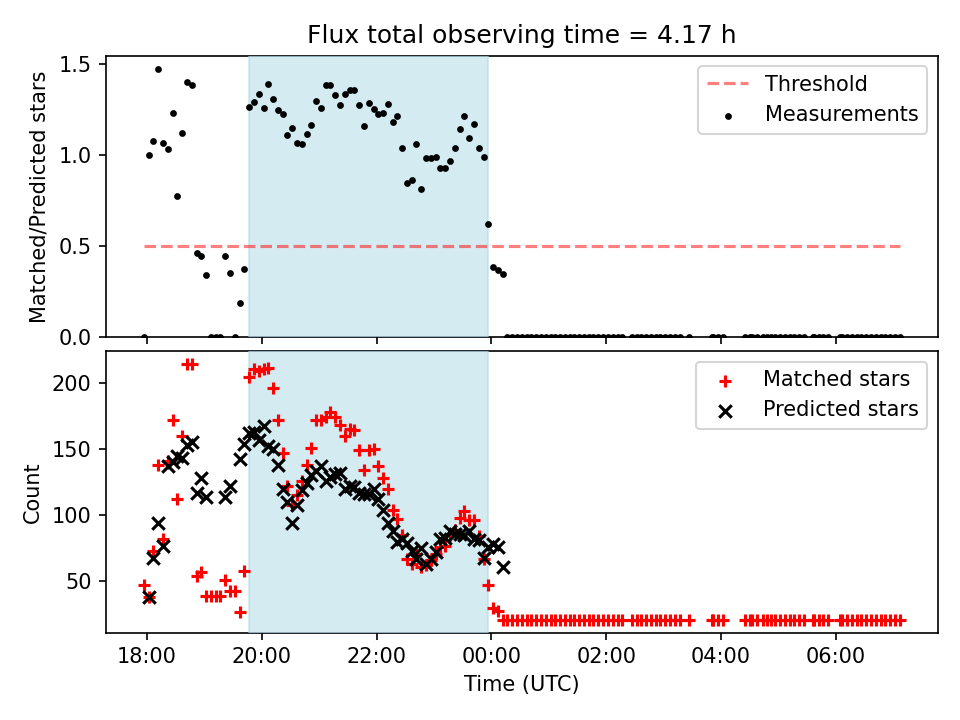 Flux total observing time = 4.17 h

Matched/Predicted stars

1.5
1.0
0.5
0.0

Threshold
Measurements

Count

200
150
100
50

Matched stars
Predicted stars

18:00
20:00
22:00
00:00
02:00
04:00
06:00

Time (UTC)